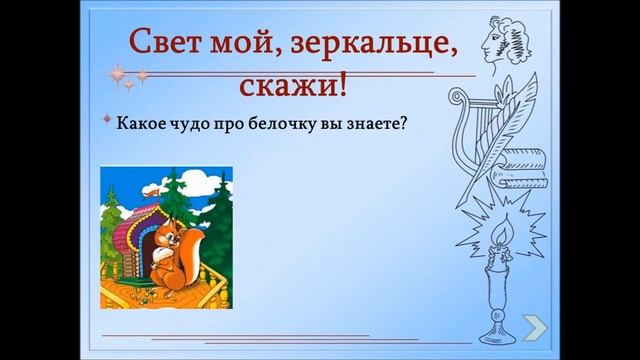 Свет мой, зеркальце, скажи!

Какое чудо про белочку вы знаете?